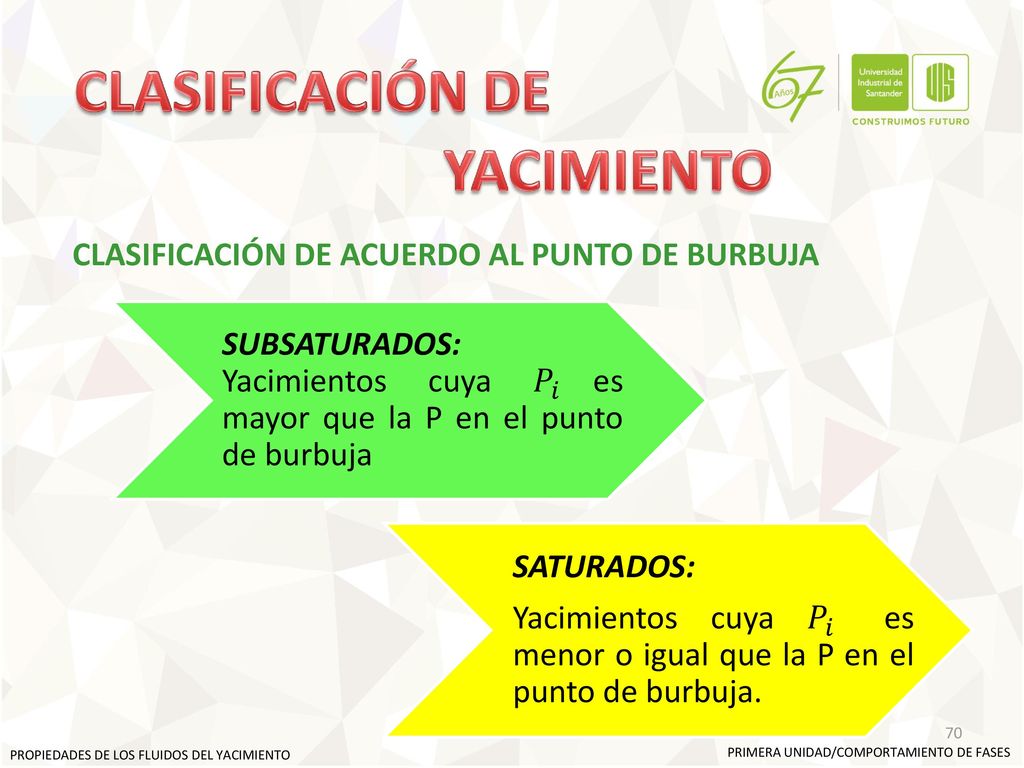 CLASIFICACIÓN DE YACIMIENTO

67 Años

Universidad Industrial de Santander

UIS

CONSTRUIMOS FUTURO

CLASIFICACIÓN DE ACUERDO AL PUNTO DE BURBUJA

SUBSATURADOS:
Yacimientos cuya $P_i$ es mayor que la P en el punto de burbuja

SATURADOS:
Yacimientos cuya $P_i$ es menor o igual que la P en el punto de burbuja.

70

PROPIEDADES DE LOS FLUIDOS DEL YACIMIENTO

PRIMERA UNIDAD/COMPORTAMIENTO DE FASES